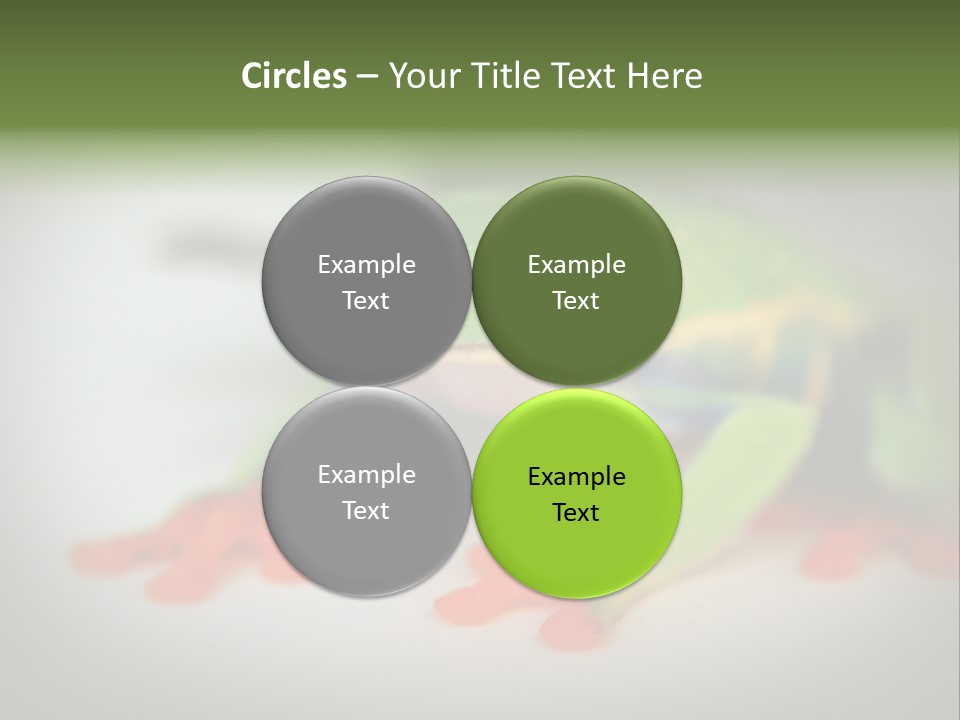 Circles – Your Title Text Here

Example Text

Example Text

Example Text

Example Text